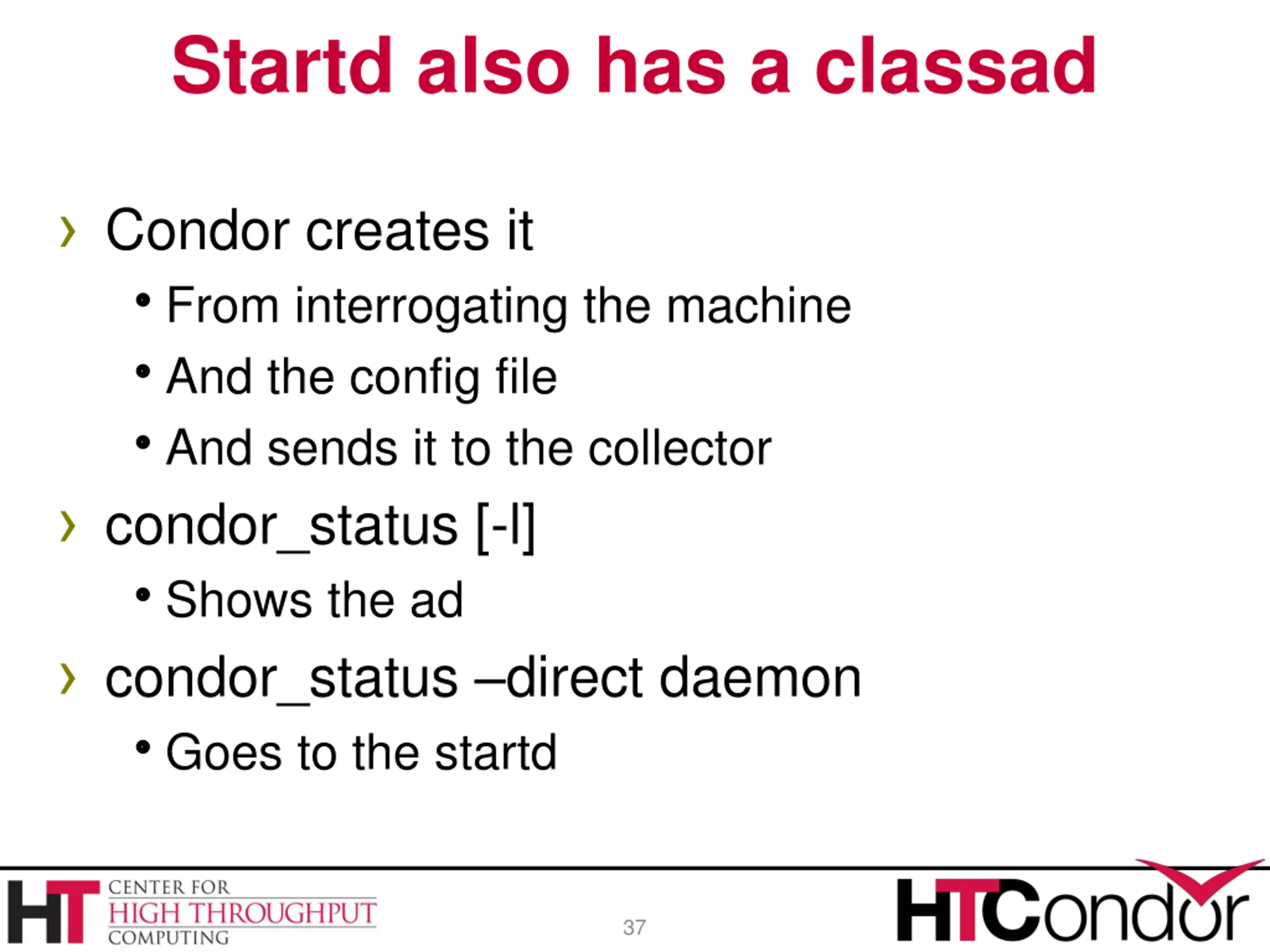 Startd also has a classad

› Condor creates it
• From interrogating the machine
• And the config file
• And sends it to the collector
› condor_status [-l]
• Shows the ad
› condor_status –direct daemon
• Goes to the startd

HT CENTER FOR HIGH THROUGHPUT COMPUTING

37

HTCondor